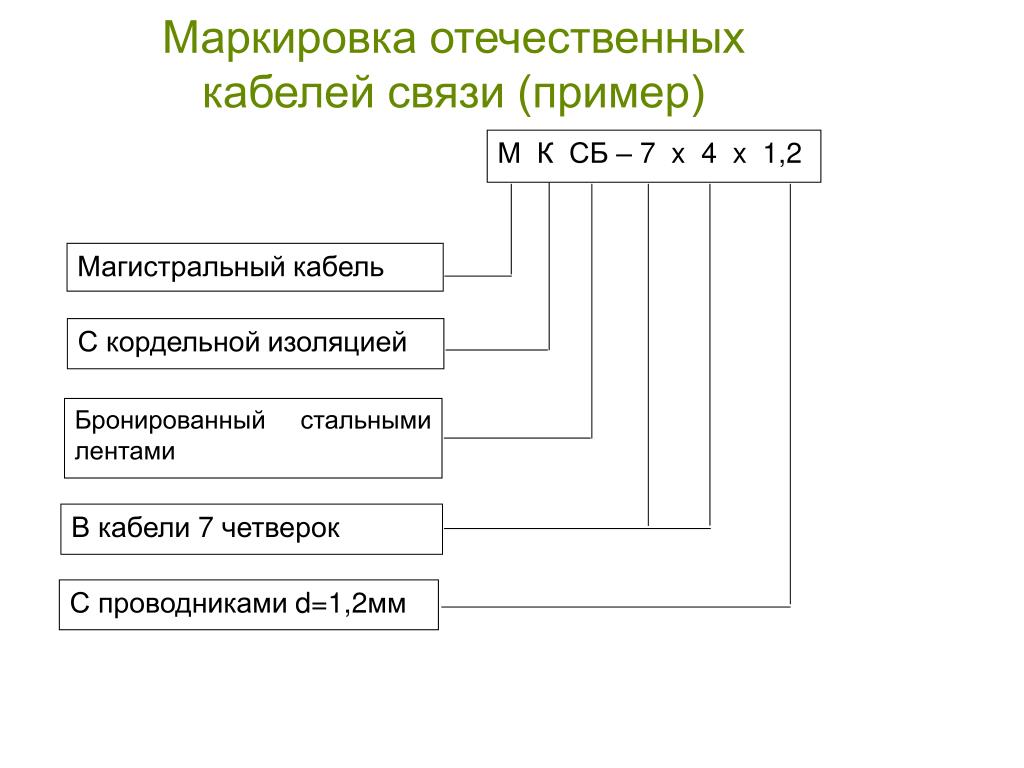 Маркировка отечественных кабелей связи (пример)

М К СБ – 7 х 4 х 1,2

Магистральный кабель

С кордельной изоляцией

Бронированный стальными лентами

В кабели 7 четверок

С проводниками d=1,2мм